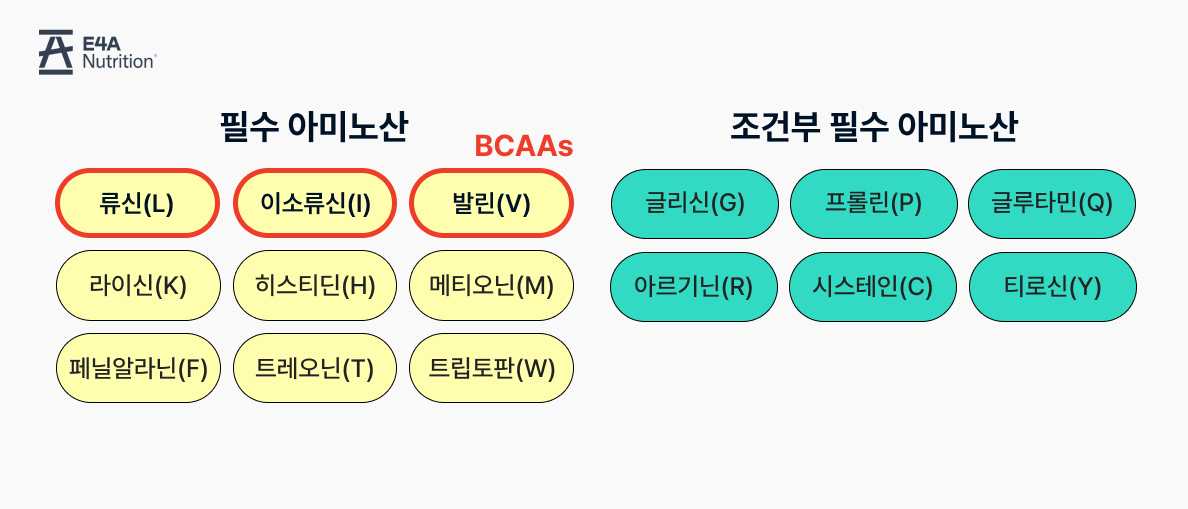 E4A Nutrition

필수 아미노산

BCAAs

류신(L)
이소류신(I)
발린(V)
라이신(K)
히스티딘(H)
메티오닌(M)
페닐알라닌(F)
트레오닌(T)
트립토판(W)

조건부 필수 아미노산

글리신(G)
프롤린(P)
글루타민(Q)
아르기닌(R)
시스테인(C)
티로신(Y)